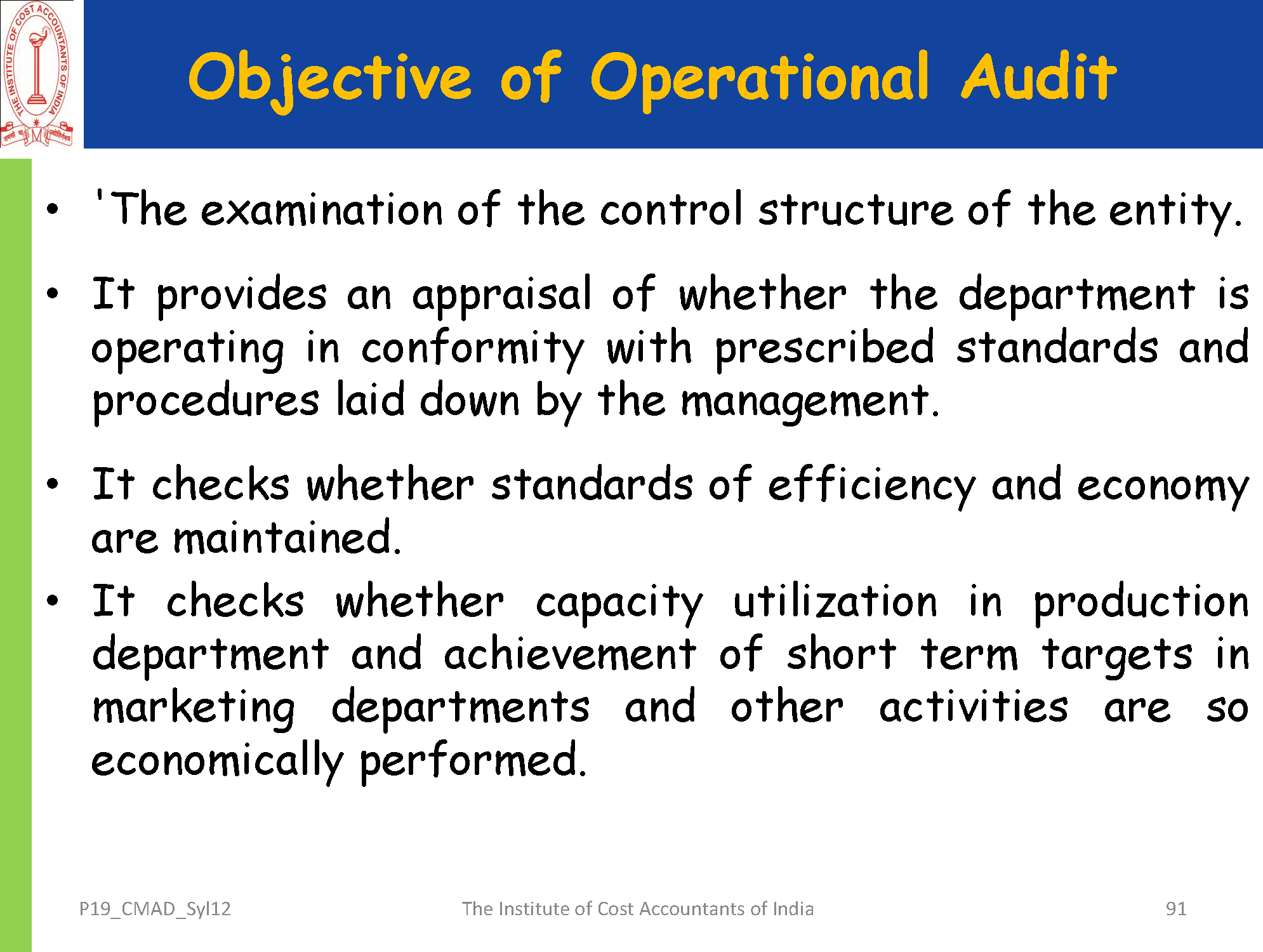 THE INSTITUTE OF COST ACCOUNTANTS OF INDIA

Objective of Operational Audit

• 'The examination of the control structure of the entity.

• It provides an appraisal of whether the department is operating in conformity with prescribed standards and procedures laid down by the management.

• It checks whether standards of efficiency and economy are maintained.

• It checks whether capacity utilization in production department and achievement of short term targets in marketing departments and other activities are so economically performed.

P19_CMAD_Syl12 The Institute of Cost Accountants of India 91